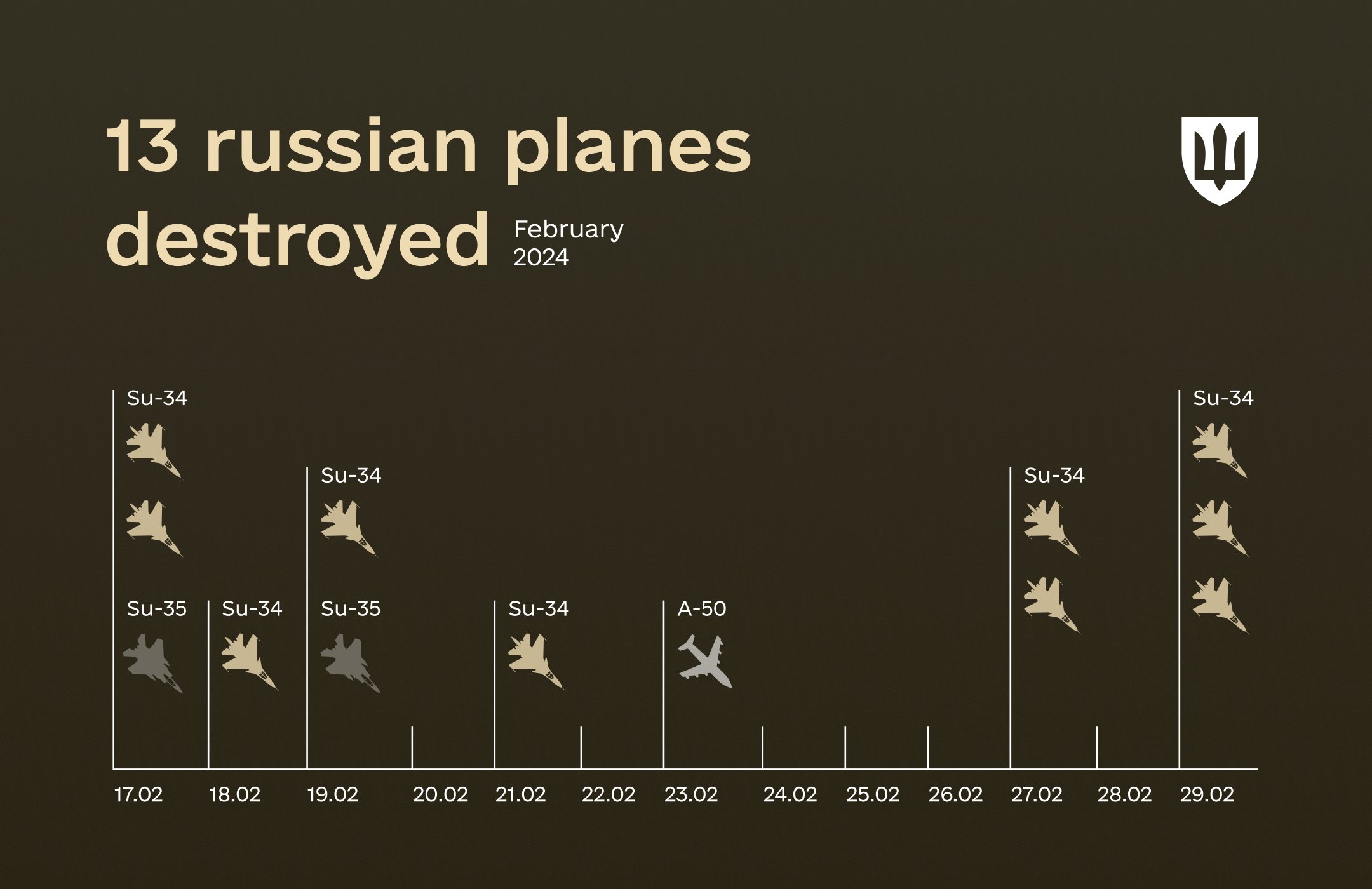 13 russian planes destroyed February 2024

Su-34

Su-35

Su-34

Su-34

Su-35

Su-34

A-50

Su-34

Su-34

17.02
18.02
19.02
20.02
21.02
22.02
23.02
24.02
25.02
26.02
27.02
28.02
29.02